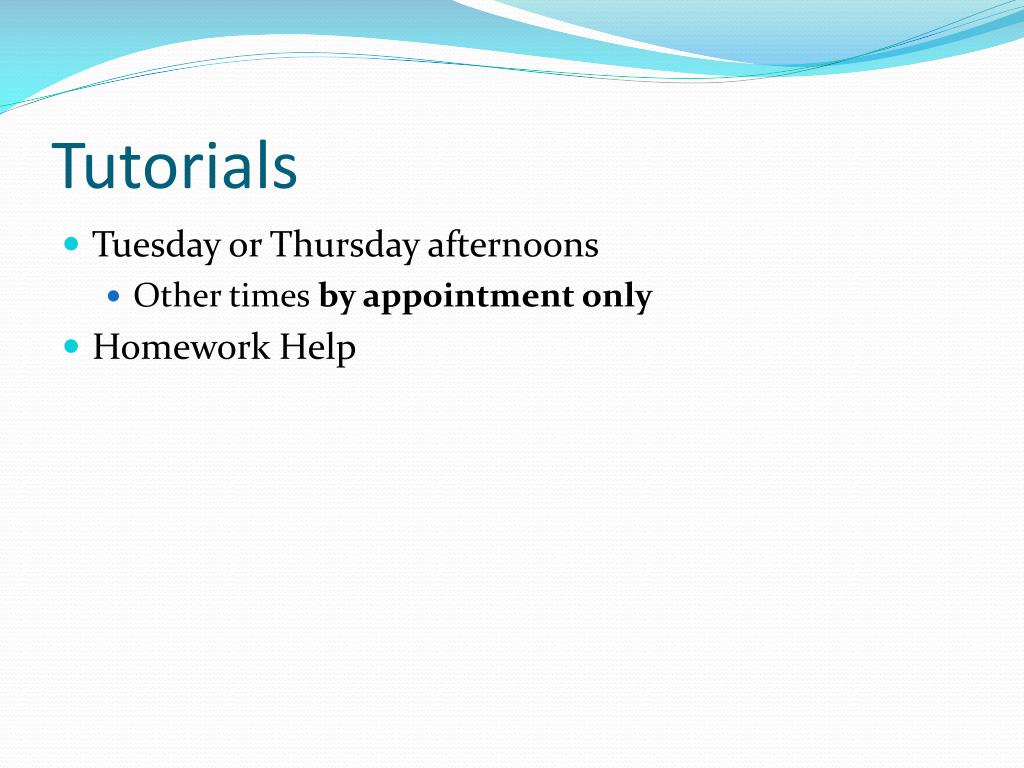 Tutorials

Tuesday or Thursday afternoons

Other times by appointment only

Homework Help